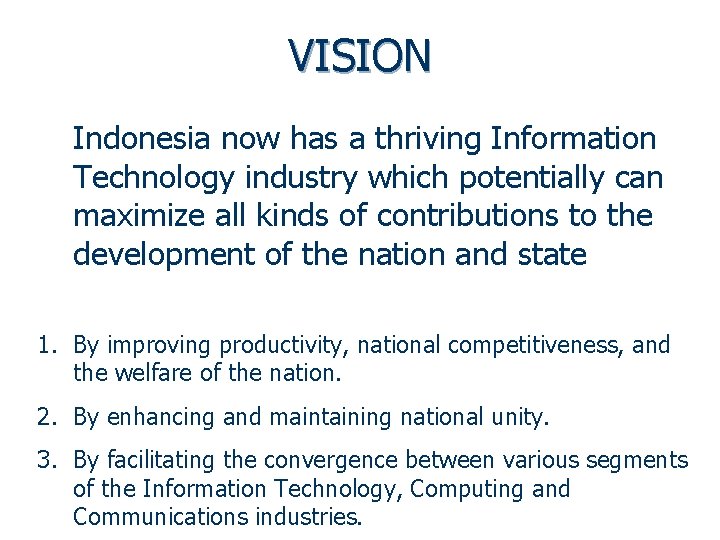 VISION

Indonesia now has a thriving Information Technology industry which potentially can maximize all kinds of contributions to the development of the nation and state

1. By improving productivity, national competitiveness, and the welfare of the nation.

2. By enhancing and maintaining national unity.

3. By facilitating the convergence between various segments of the Information Technology, Computing and Communications industries.